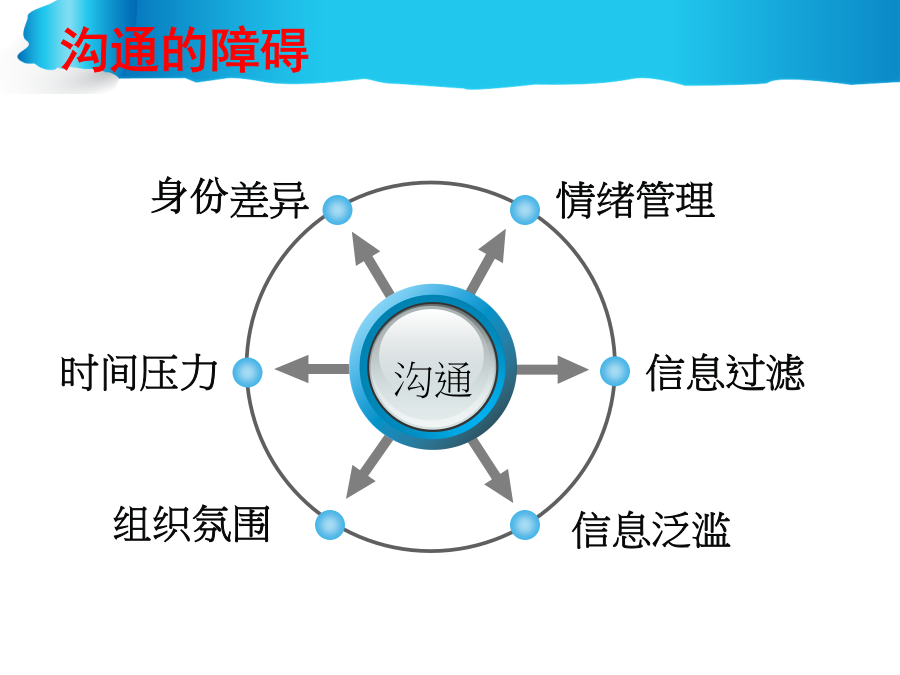 沟通的障碍

身份差异

情绪管理

时间压力

沟通

信息过滤

组织氛围

信息泛滥